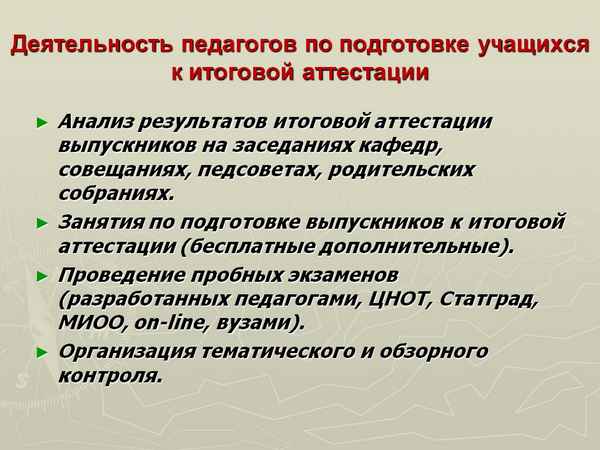 Деятельность педагогов по подготовке учащихся к итоговой аттестации

► Анализ результатов итоговой аттестации выпускников на заседаниях кафедр, совещаниях, педсоветах, родительских собраниях.

► Занятия по подготовке выпускников к итоговой аттестации (бесплатные дополнительные).

► Проведение пробных экзаменов (разработанных педагогами, ЦНОТ, Статград, МИОО, on-line, вузами).

► Организация тематического и обзорного контроля.